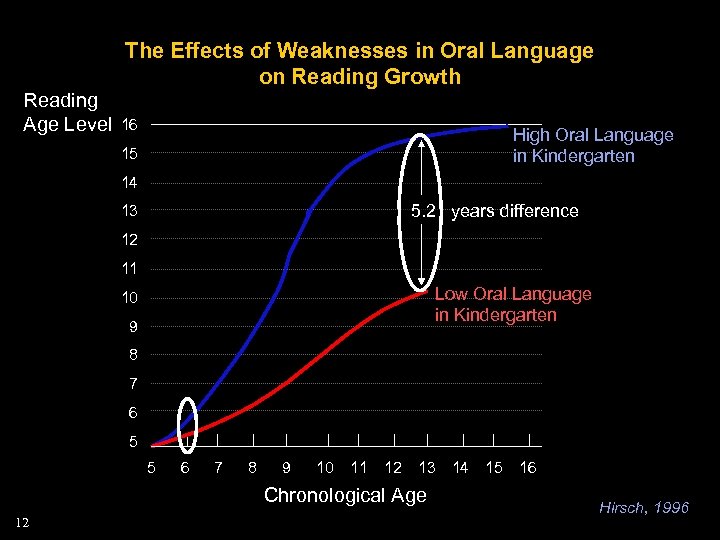 The Effects of Weaknesses in Oral Language on Reading Growth

Reading Age Level

16
15
14
13
12
11
10
9
8
7
6
5

High Oral Language in Kindergarten

5.2 years difference

Low Oral Language in Kindergarten

5 6 7 8 9 10 11 12 13 14 15 16

Chronological Age

Hirsch, 1996

12